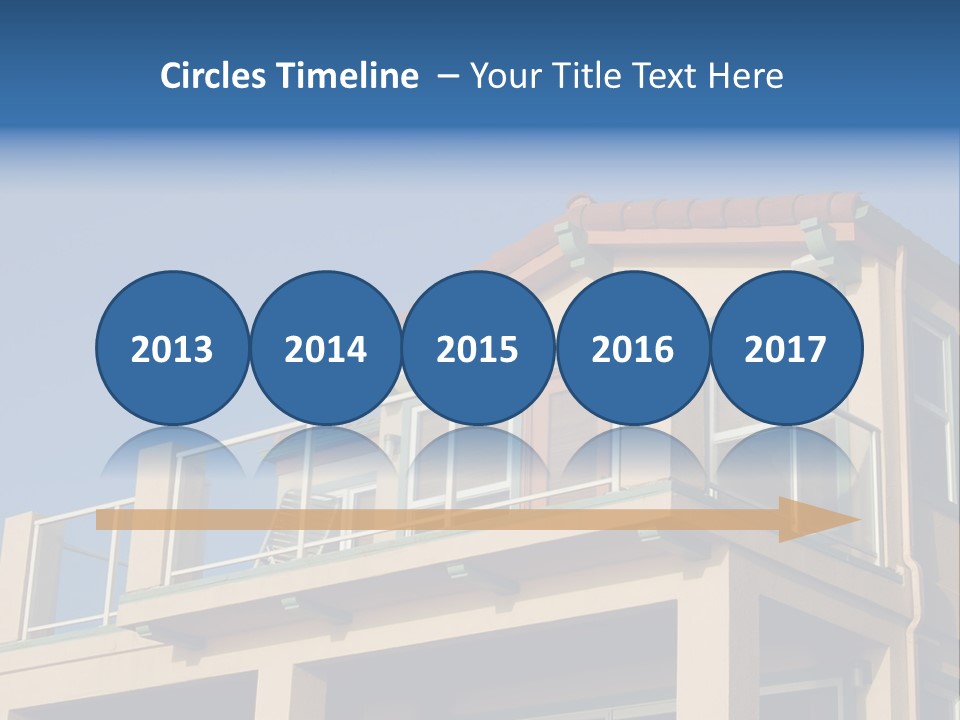 Circles Timeline – Your Title Text Here

2013 2014 2015 2016 2017